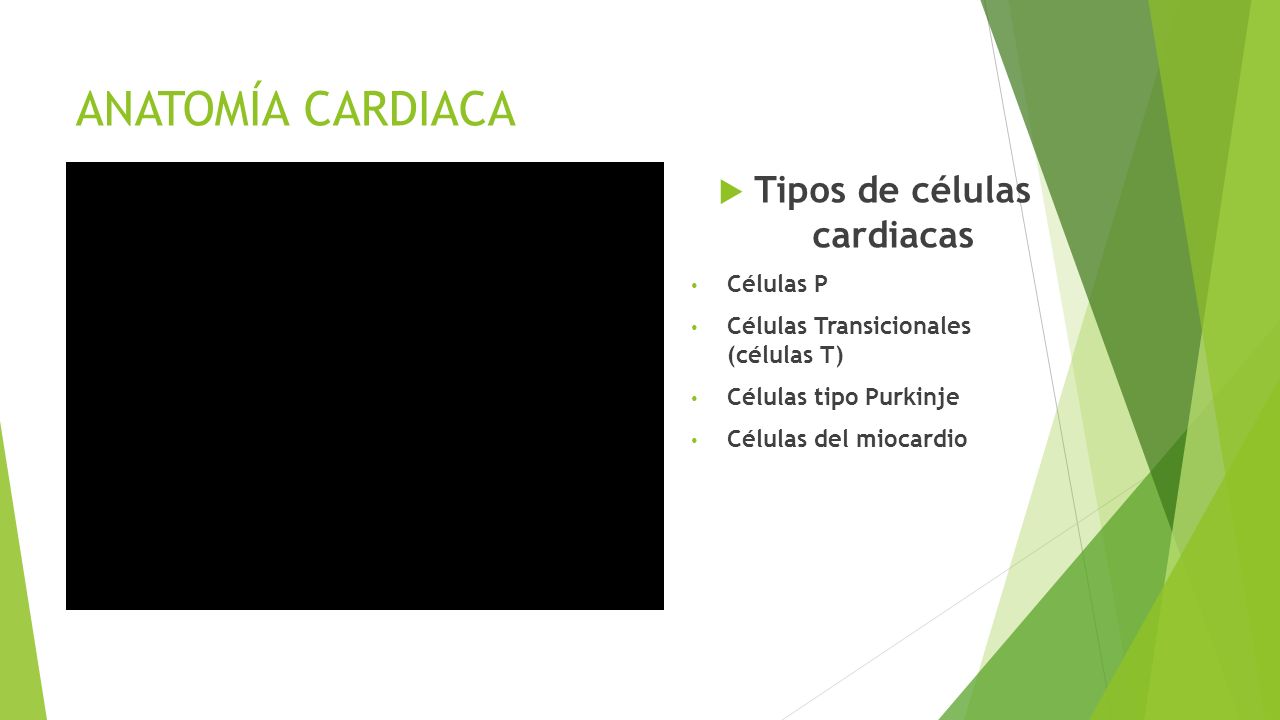 ANATOMÍA CARDIACA

Tipos de células cardiacas

• Células P
• Células Transicionales (células T)
• Células tipo Purkinje
• Células del miocardio